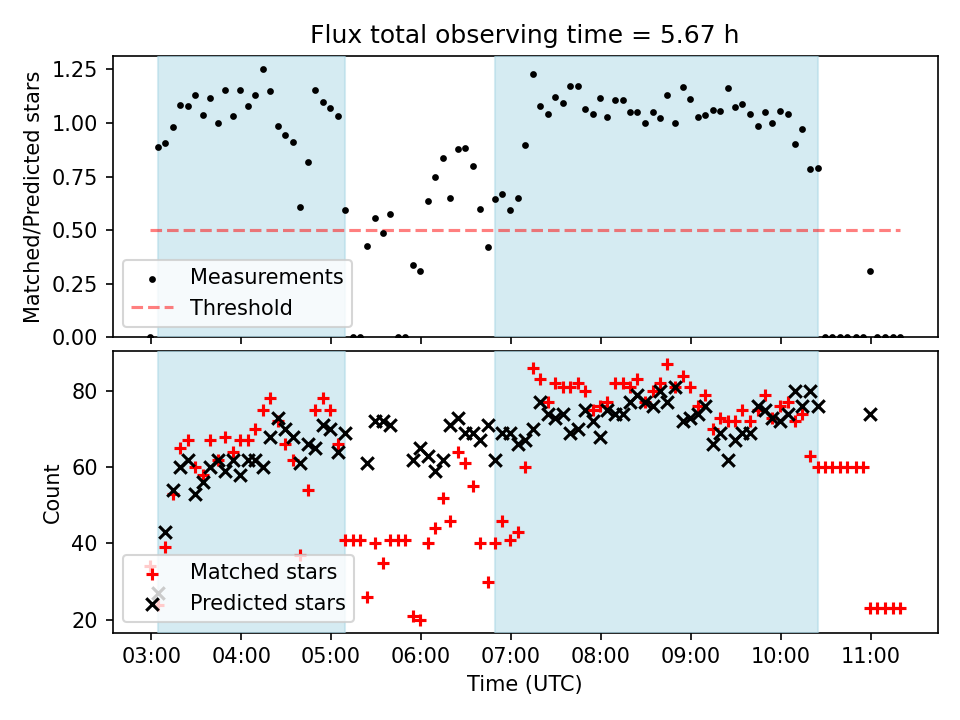 Flux total observing time = 5.67 h

Matched/Predicted stars

1.25
1.00
0.75
0.50
0.25
0.00

Measurements
Threshold

Count

80
60
40
20

Matched stars
Predicted stars

03:00 04:00 05:00 06:00 07:00 08:00 09:00 10:00 11:00

Time (UTC)